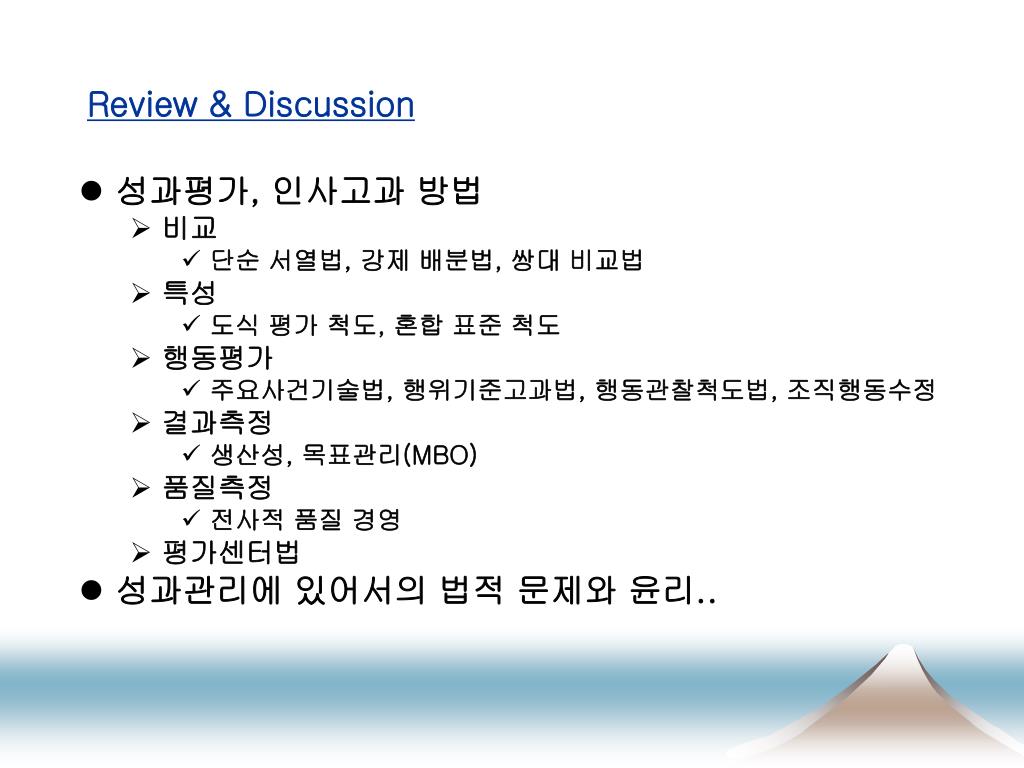 Review & Discussion

● 성과평가, 인사고과 방법
➢ 비교
✓ 단순 서열법, 강제 배분법, 쌍대 비교법
➢ 특성
✓ 도식 평가 척도, 혼합 표준 척도
➢ 행동평가
✓ 주요사건기술법, 행위기준고과법, 행동관찰척도법, 조직행동수정
➢ 결과측정
✓ 생산성, 목표관리(MBO)
➢ 품질측정
✓ 전사적 품질 경영
➢ 평가센터법
● 성과관리에 있어서의 법적 문제와 윤리..